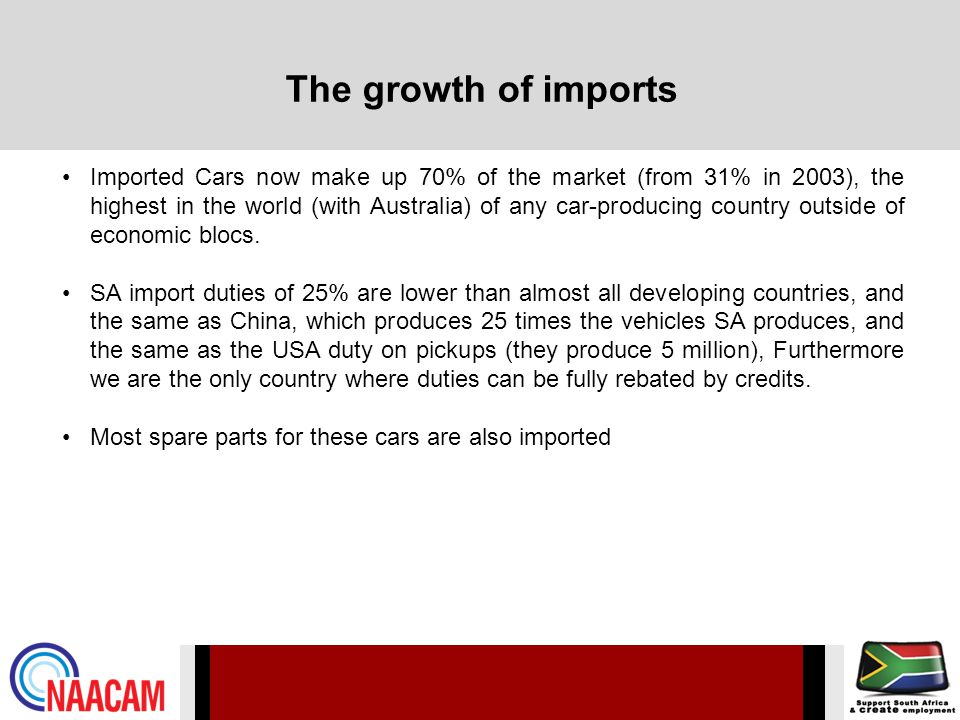 The growth of imports

• Imported Cars now make up 70% of the market (from 31% in 2003), the highest in the world (with Australia) of any car-producing country outside of economic blocs.

• SA import duties of 25% are lower than almost all developing countries, and the same as China, which produces 25 times the vehicles SA produces, and the same as the USA duty on pickups (they produce 5 million), Furthermore we are the only country where duties can be fully rebated by credits.

• Most spare parts for these cars are also imported

NAACAM

Support South Africa & create employment